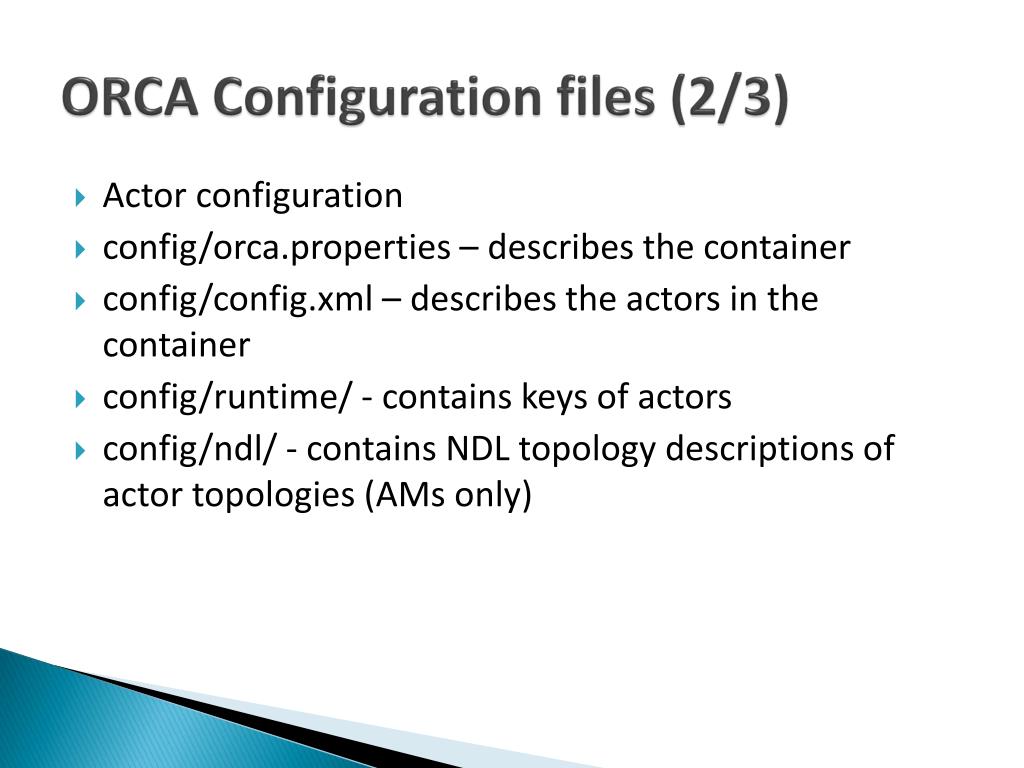 ORCA Configuration files (2/3)

Actor configuration

config/orca.properties – describes the container

config/config.xml – describes the actors in the container

config/runtime/ - contains keys of actors

config/ndl/ - contains NDL topology descriptions of actor topologies (AMs only)